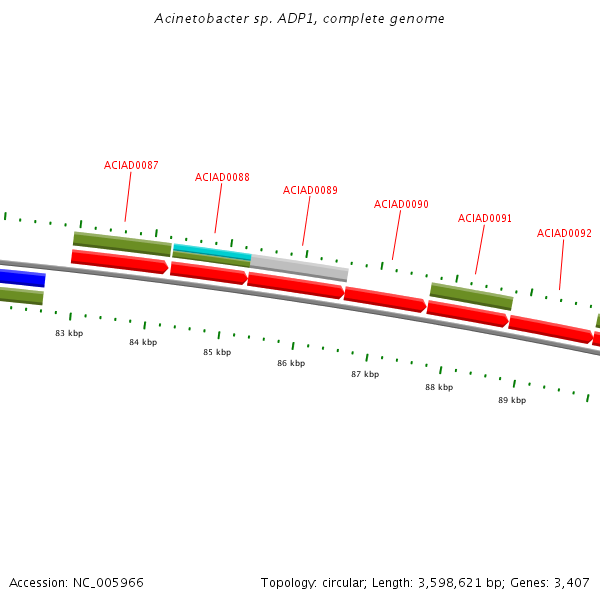 Acinetobacter sp. ADP1, complete genome

ACIAD0087
ACIAD0088
ACIAD0089
ACIAD0090
ACIAD0091
ACIAD0092

83 kbp
84 kbp
85 kbp
86 kbp
87 kbp
88 kbp
89 kbp

Accession: NC_005966

Topology: circular; Length: 3,598,621 bp; Genes: 3,407